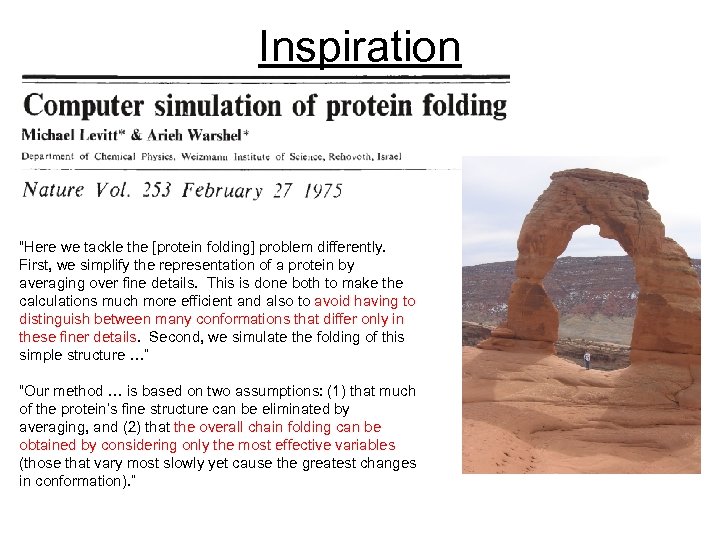 Inspiration

Computer simulation of protein folding

Michael Levitt* & Arieh Warshel*

Department of Chemical Physics, Weizmann Institute of Science, Rehovoth, Israel

Nature Vol. 253 February 27 1975

"Here we tackle the [protein folding] problem differently. First, we simplify the representation of a protein by averaging over fine details. This is done both to make the calculations much more efficient and also to avoid having to distinguish between many conformations that differ only in these finer details. Second, we simulate the folding of this simple structure ..."

"Our method ... is based on two assumptions: (1) that much of the protein's fine structure can be eliminated by averaging, and (2) that the overall chain folding can be obtained by considering only the most effective variables (those that vary most slowly yet cause the greatest changes in conformation)."